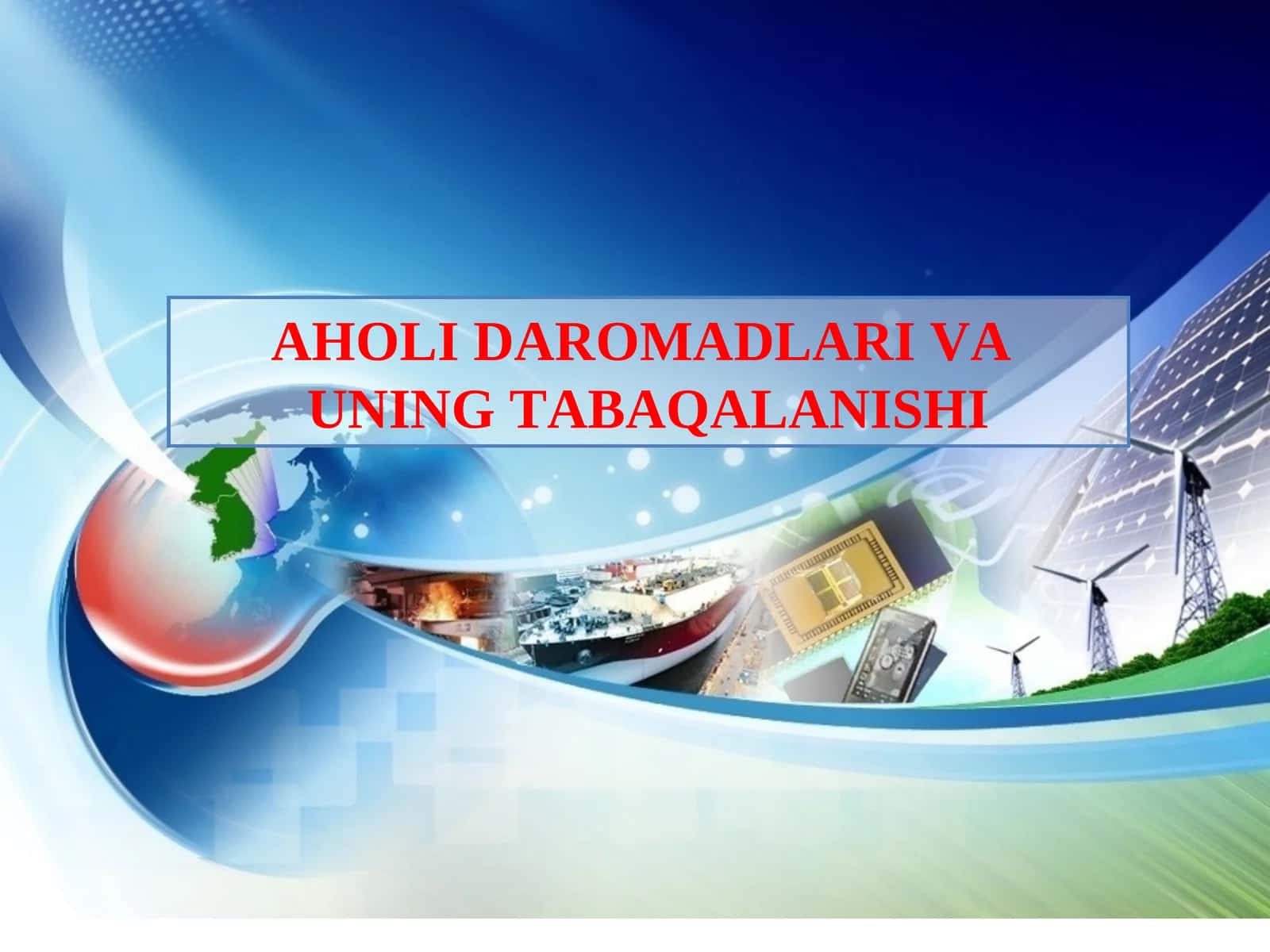 AHOLI DAROMADLARI VA UNING TABAQALANISHI